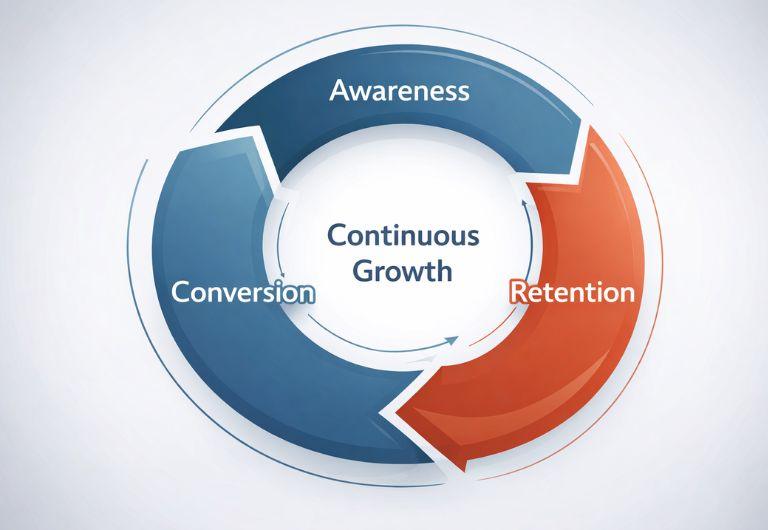 Awareness

Continuous Growth

Conversion

Retention